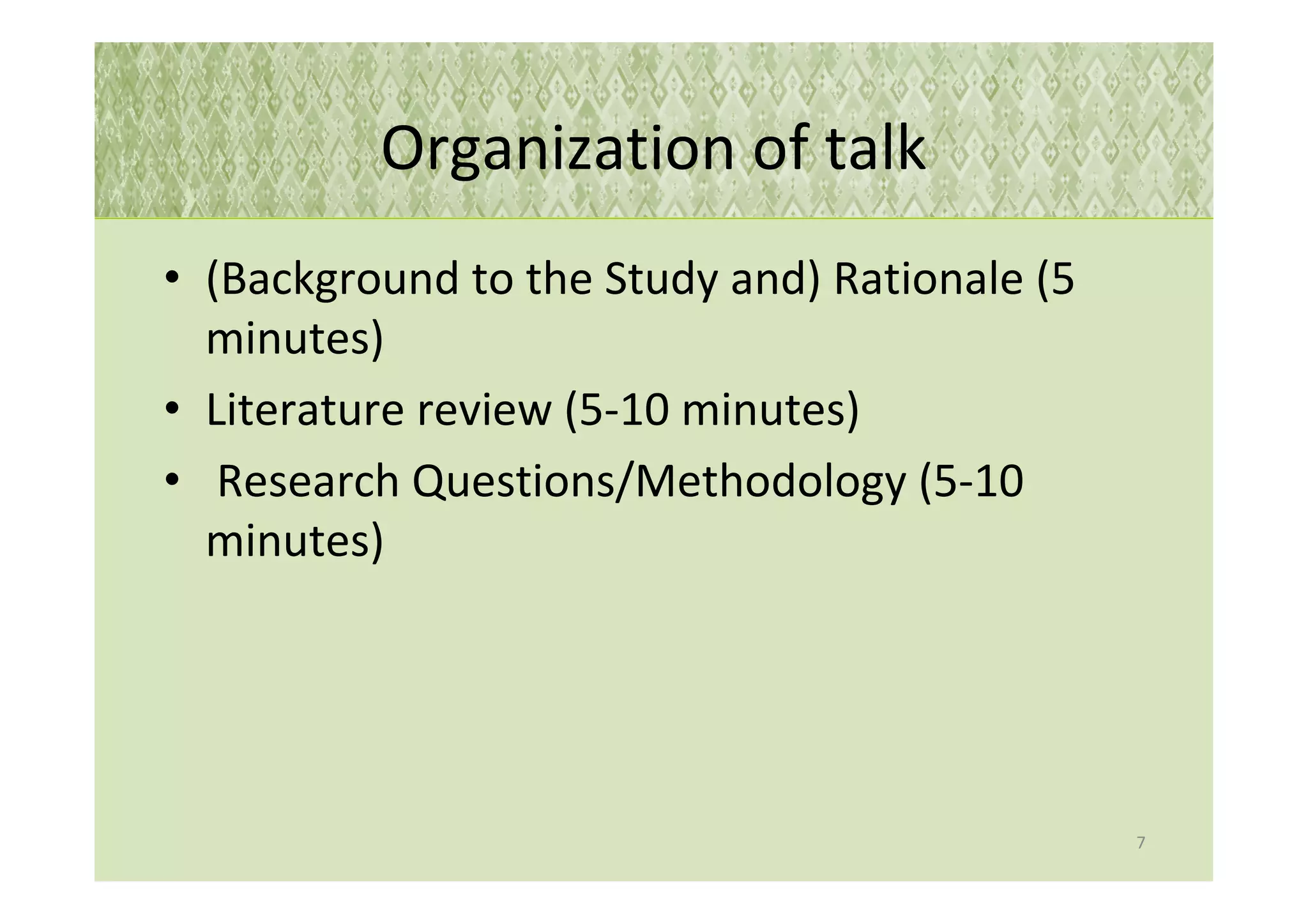 Organization of talk

• (Background to the Study and) Rationale (5 minutes)
• Literature review (5-10 minutes)
• Research Questions/Methodology (5-10 minutes)

7